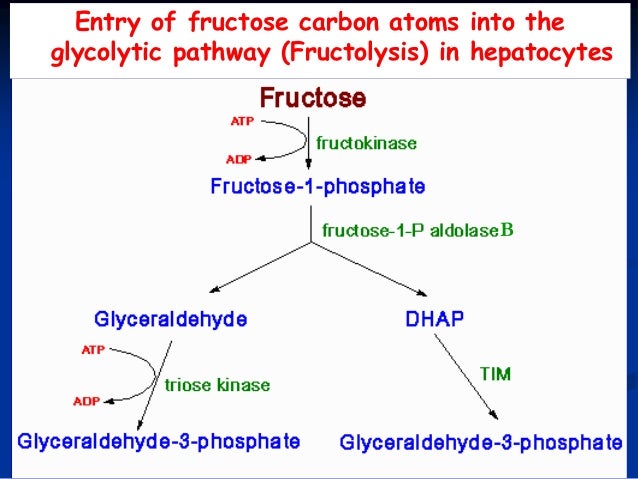 Entry of fructose carbon atoms into the glycolytic pathway (Fructolysis) in hepatocytes

Fructose

ATP

ADP

fructokinase

Fructose-1-phosphate

fructose-1-P aldolase B

Glyceraldehyde

DHAP

ATP

ADP

triose kinase

TIM

Glyceraldehyde-3-phosphate

Glyceraldehyde-3-phosphate